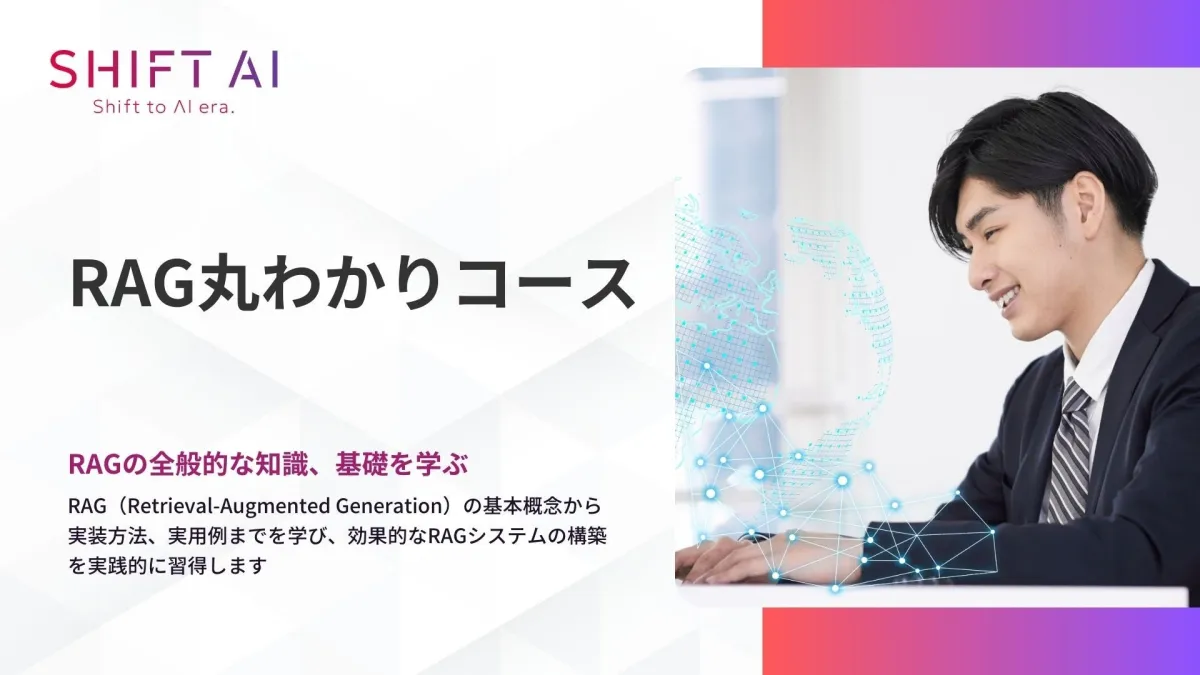 SHIFT AI
Shift to AI era.

RAG丸わかりコース

RAGの全般的な知識、基礎を学ぶ

RAG（Retrieval-Augmented Generation）の基本概念から実装方法、実用例までを学び、効果的なRAGシステムの構築を実践的に習得します